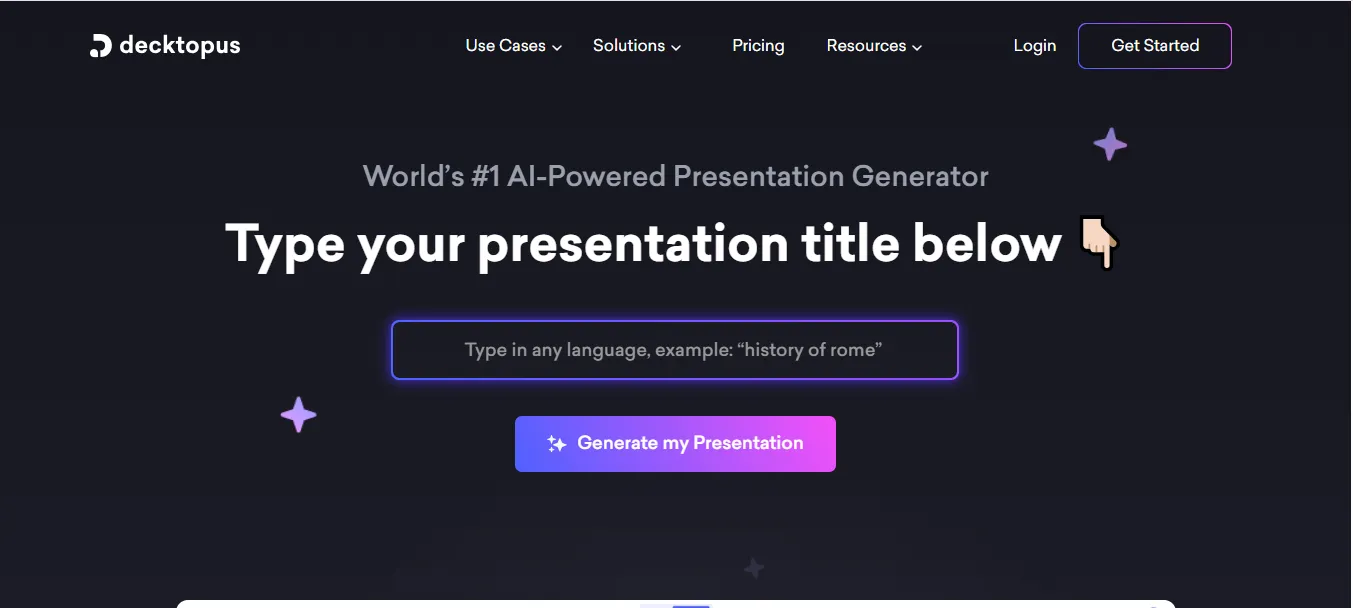 decktopus

Use Cases Solutions Pricing Resources Login Get Started

World’s #1 AI-Powered Presentation Generator

Type your presentation title below 👇

Type in any language, example: “history of rome”

Generate my Presentation